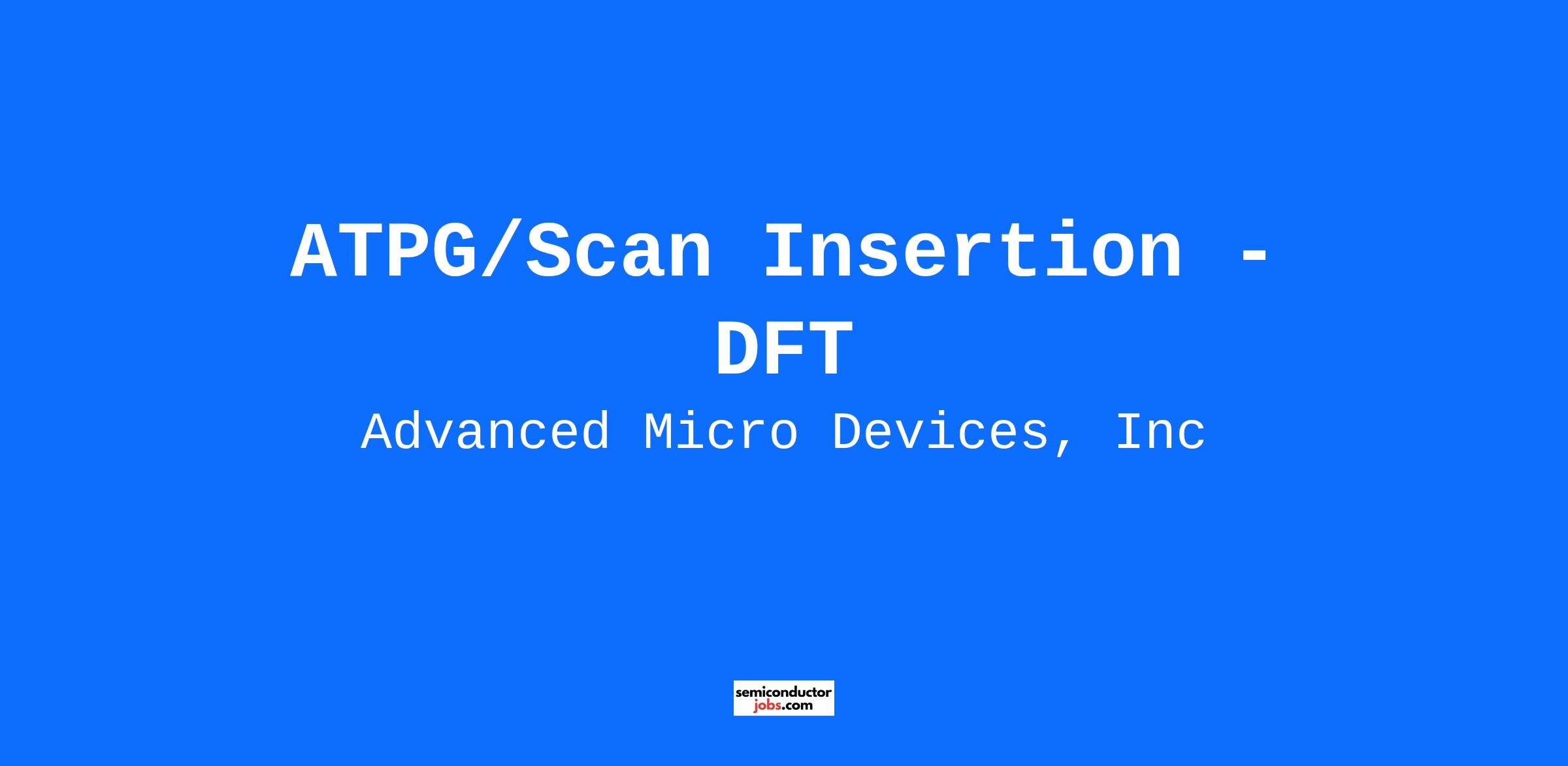 ATPG/Scan Insertion - DFT

Advanced Micro Devices, Inc

semiconductor jobs.com